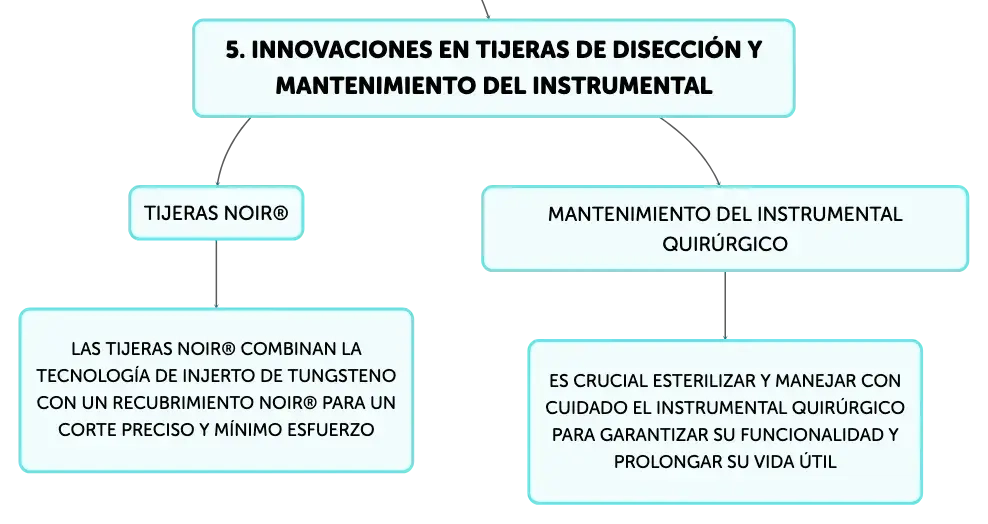 5. INNOVACIONES EN TIJERAS DE DISECCIÓN Y MANTENIMIENTO DEL INSTRUMENTAL

TIJERAS NOIR®

LAS TIJERAS NOIR® COMBINAN LA TECNOLOGÍA DE INJERTO DE TUNGSTENO CON UN RECUBRIMIENTO NOIR® PARA UN CORTE PRECISO Y MÍNIMO ESFUERZO

MANTENIMIENTO DEL INSTRUMENTAL QUIRÚRGICO

ES CRUCIAL ESTERILIZAR Y MANEJAR CON CUIDADO EL INSTRUMENTAL QUIRÚRGICO PARA GARANTIZAR SU FUNCIONALIDAD Y PROLONGAR SU VIDA ÚTIL